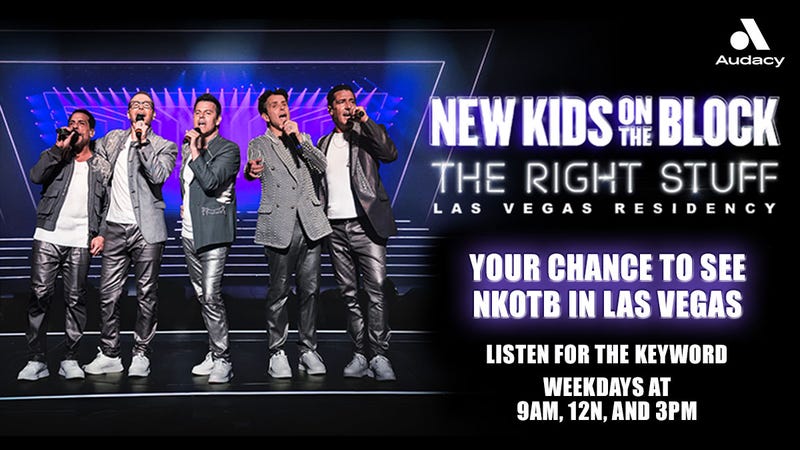 Audacy

NEW KIDS ON THE BLOCK

THE RIGHT STUFF

LAS VEGAS RESIDENCY

YOUR CHANCE TO SEE NKOTB IN LAS VEGAS

LISTEN FOR THE KEYWORD

WEEKDAYS AT 9AM, 12N, AND 3PM